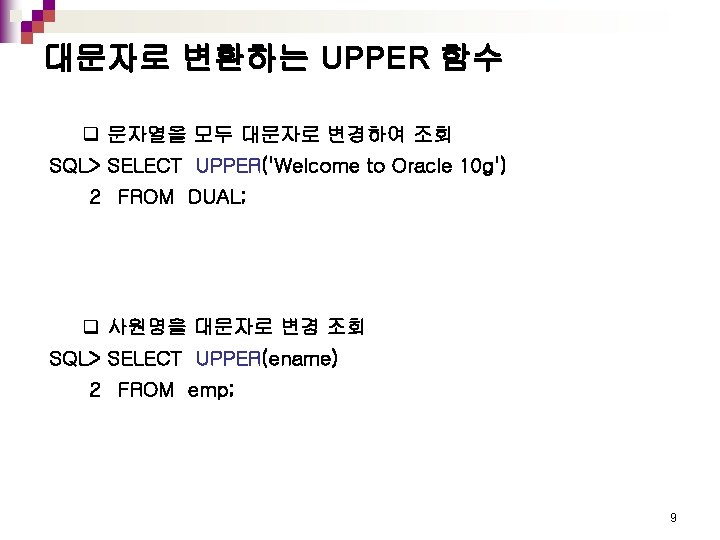 대문자로 변환하는 UPPER 함수

❑ 문자열을 모두 대문자로 변경하여 조회
SQL> SELECT UPPER('Welcome to Oracle 10g')
2 FROM DUAL;

❑ 사원명을 대문자로 변경 조회
SQL> SELECT UPPER(ename)
2 FROM emp;

9